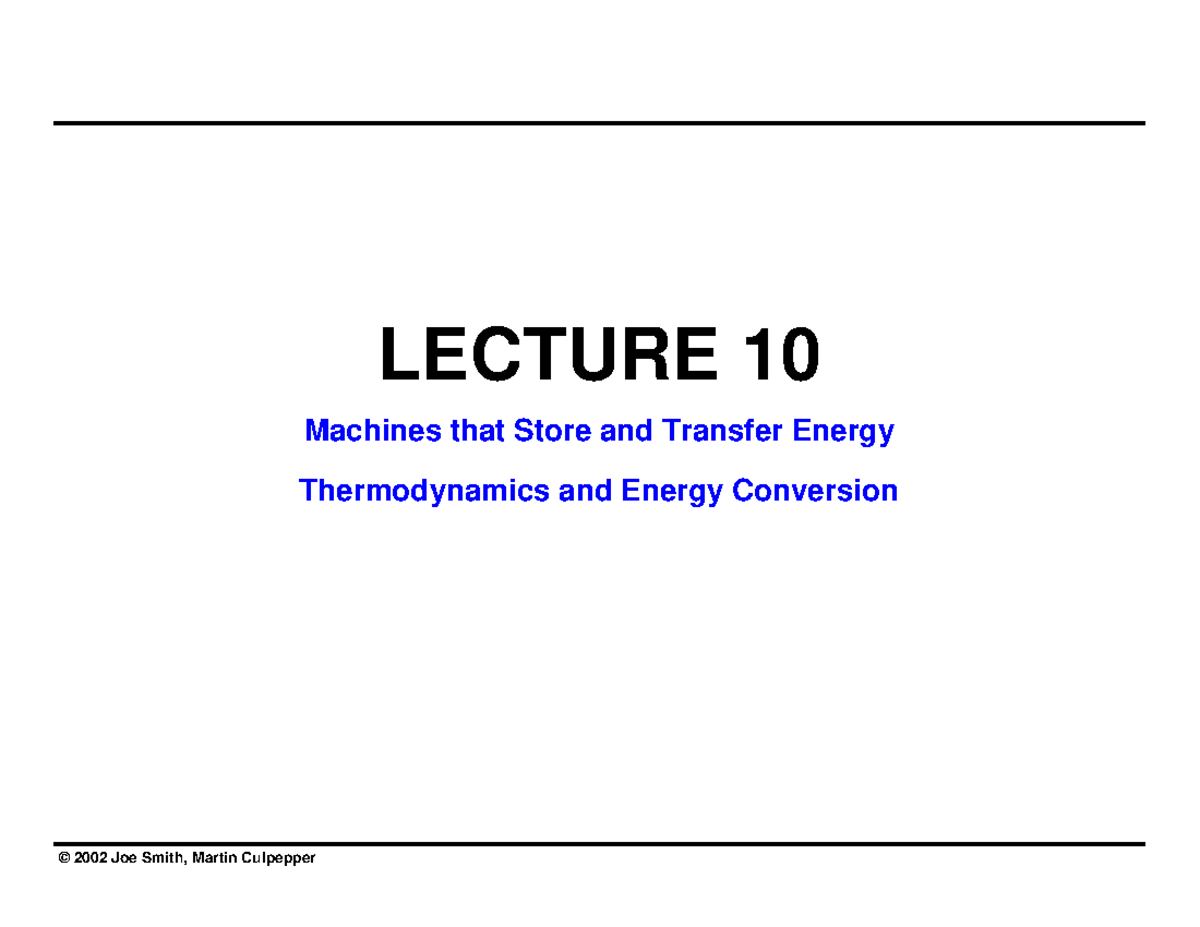 LECTURE 10

Machines that Store and Transfer Energy

Thermodynamics and Energy Conversion

© 2002 Joe Smith, Martin Culpepper